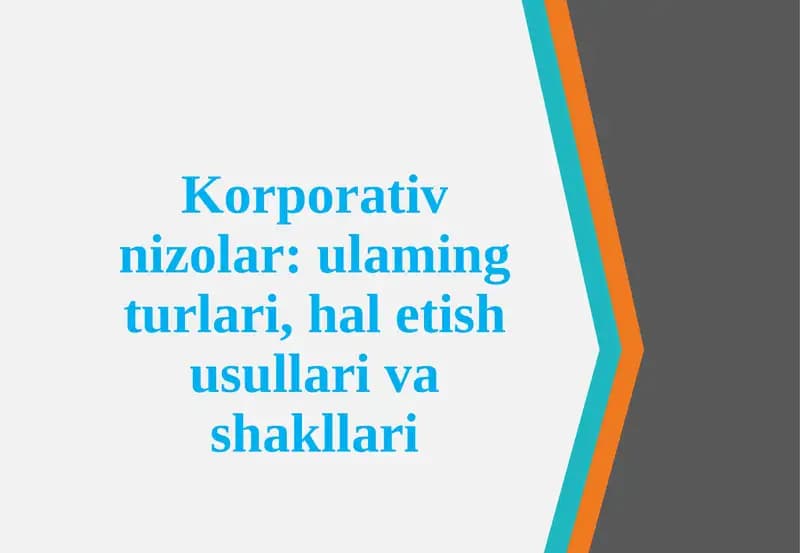 Korporativ nizolar: ulaming turlari, hal etish usullari va shakllari